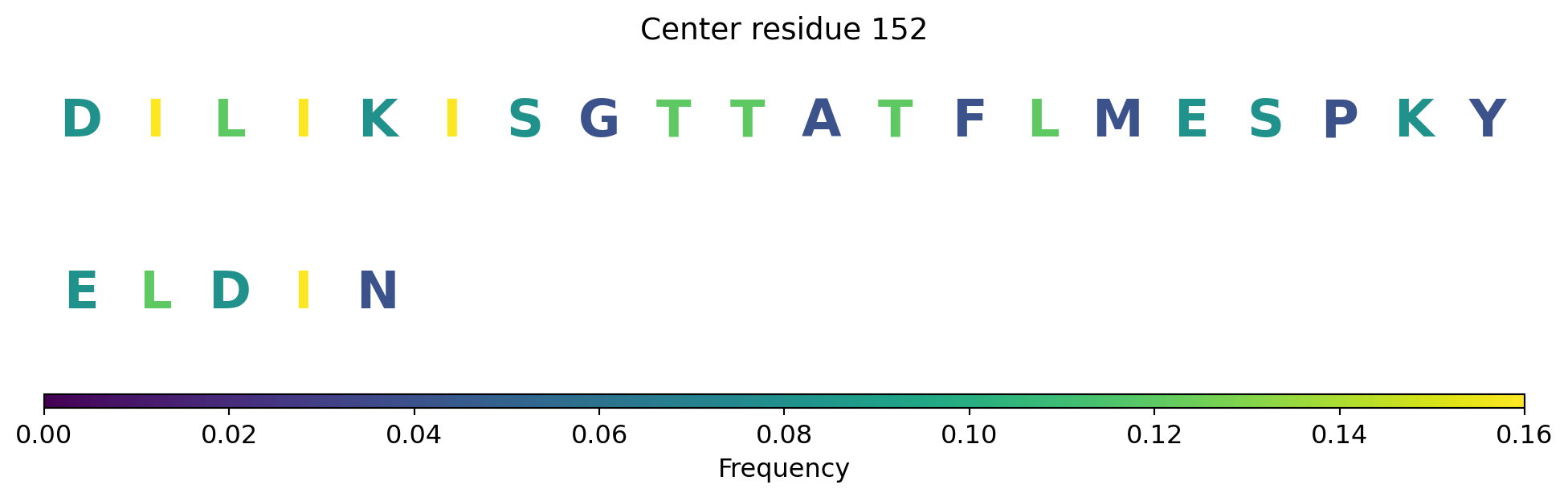 Center residue 152

D I L I K I S G T T A T F L M E S P K Y

E L D I N

0.00 0.02 0.04 0.06 0.08 0.10 0.12 0.14 0.16

Frequency